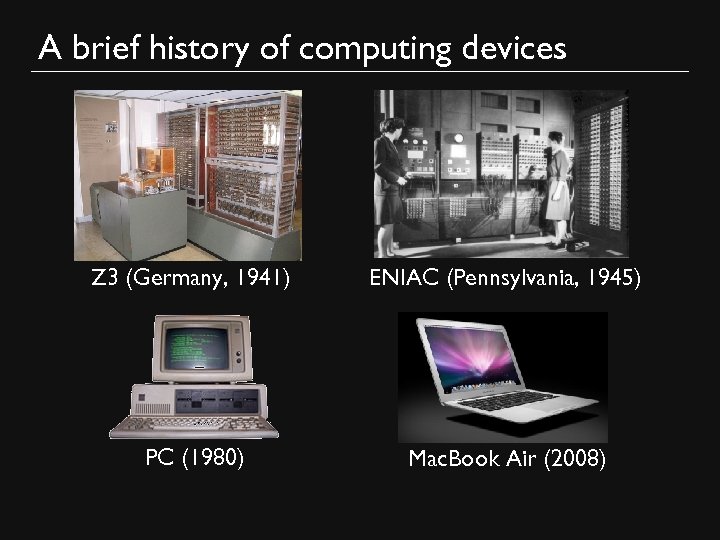 A brief history of computing devices

Z3 (Germany, 1941)

ENIAC (Pennsylvania, 1945)

PC (1980)

MacBook Air (2008)